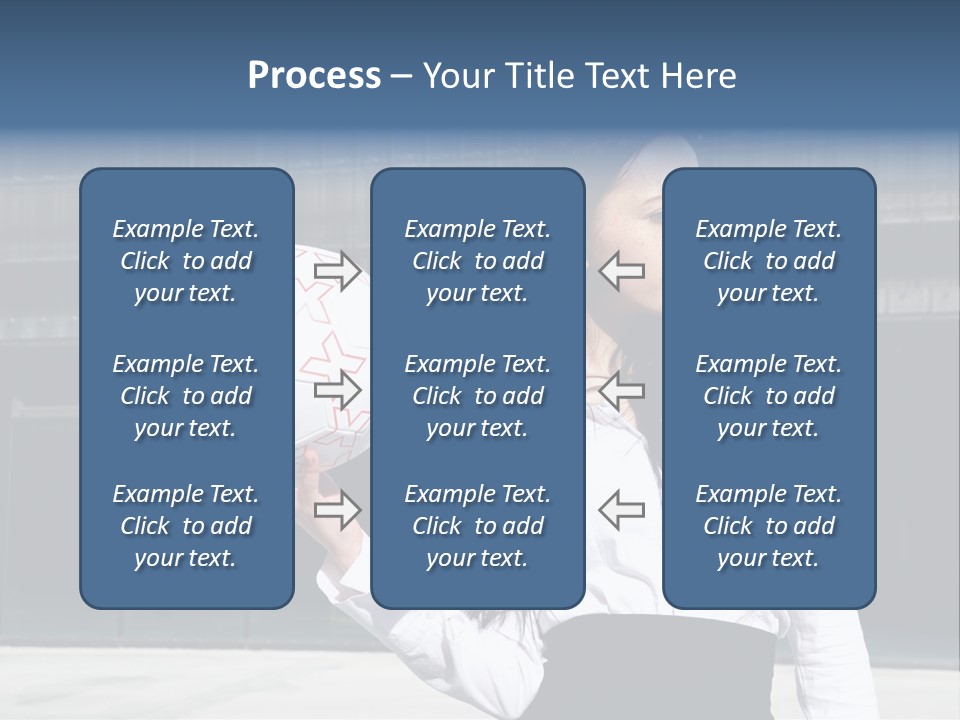 Process – Your Title Text Here

Example Text. Click to add your text.

Example Text. Click to add your text.

Example Text. Click to add your text.

Example Text. Click to add your text.

Example Text. Click to add your text.

Example Text. Click to add your text.

Example Text. Click to add your text.

Example Text. Click to add your text.

Example Text. Click to add your text.